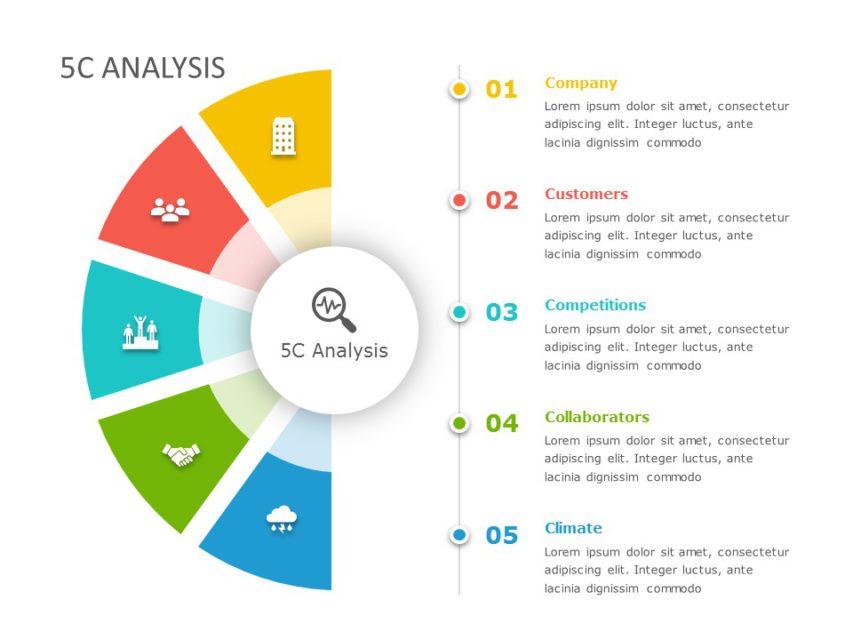 5C ANALYSIS

5C Analysis

01 Company
Lorem ipsum dolor sit amet, consectetur adipiscing elit. Integer luctus, ante lacinia dignissim commodo

02 Customers
Lorem ipsum dolor sit amet, consectetur adipiscing elit. Integer luctus, ante lacinia dignissim commodo

03 Competitions
Lorem ipsum dolor sit amet, consectetur adipiscing elit. Integer luctus, ante lacinia dignissim commodo

04 Collaborators
Lorem ipsum dolor sit amet, consectetur adipiscing elit. Integer luctus, ante lacinia dignissim commodo

05 Climate
Lorem ipsum dolor sit amet, consectetur adipiscing elit. Integer luctus, ante lacinia dignissim commodo